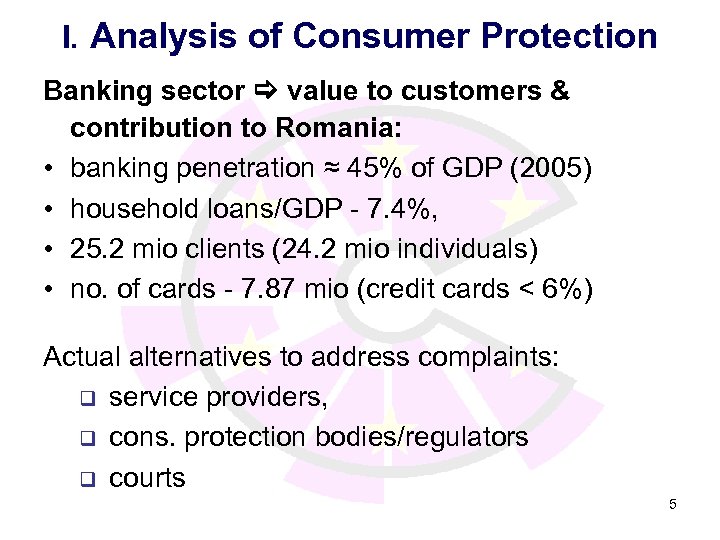 I. Analysis of Consumer Protection

Banking sector ⇨ value to customers & contribution to Romania:

• banking penetration ≈ 45% of GDP (2005)
• household loans/GDP - 7.4%,
• 25.2 mio clients (24.2 mio individuals)
• no. of cards - 7.87 mio (credit cards < 6%)

Actual alternatives to address complaints:

❑ service providers,
❑ cons. protection bodies/regulators
❑ courts

5